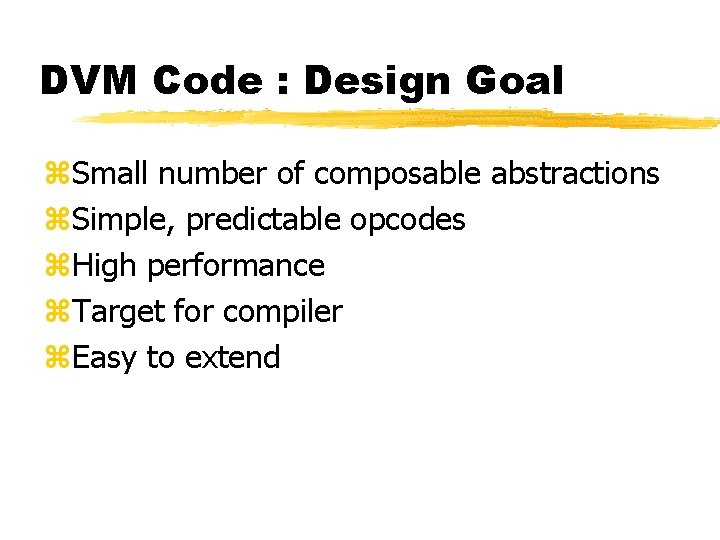 DVM Code : Design Goal

⌘Small number of composable abstractions
⌘Simple, predictable opcodes
⌘High performance
⌘Target for compiler
⌘Easy to extend